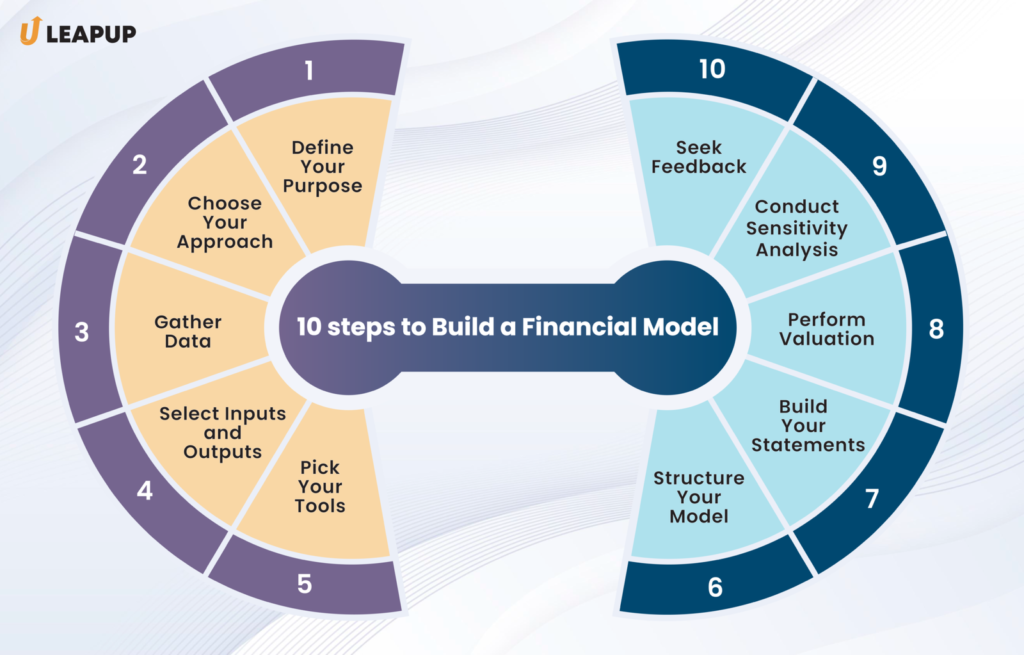 LEAPUP

10 steps to Build a Financial Model

1
Define Your Purpose

2
Choose Your Approach

3
Gather Data

4
Select Inputs and Outputs

5
Pick Your Tools

6
Structure Your Model

7
Build Your Statements

8
Perform Valuation

9
Conduct Sensitivity Analysis

10
Seek Feedback